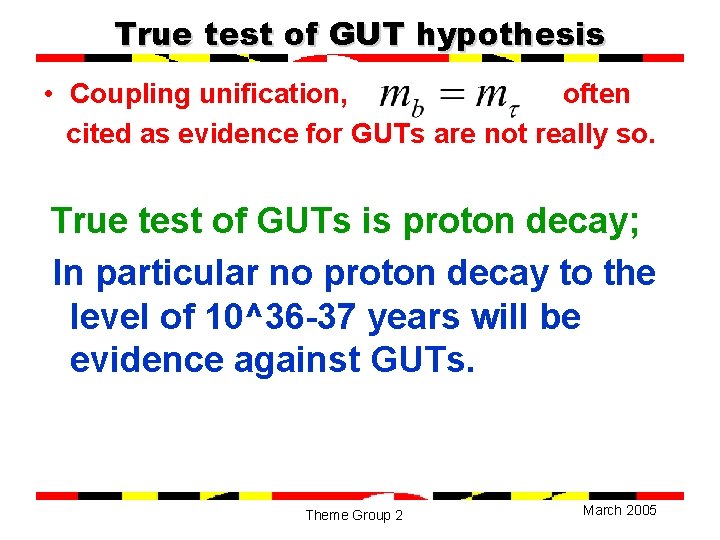 True test of GUT hypothesis

• Coupling unification, $m_b = m_\tau$ often cited as evidence for GUTs are not really so.

True test of GUTs is proton decay;

In particular no proton decay to the level of 10^36-37 years will be evidence against GUTs.

Theme Group 2

March 2005